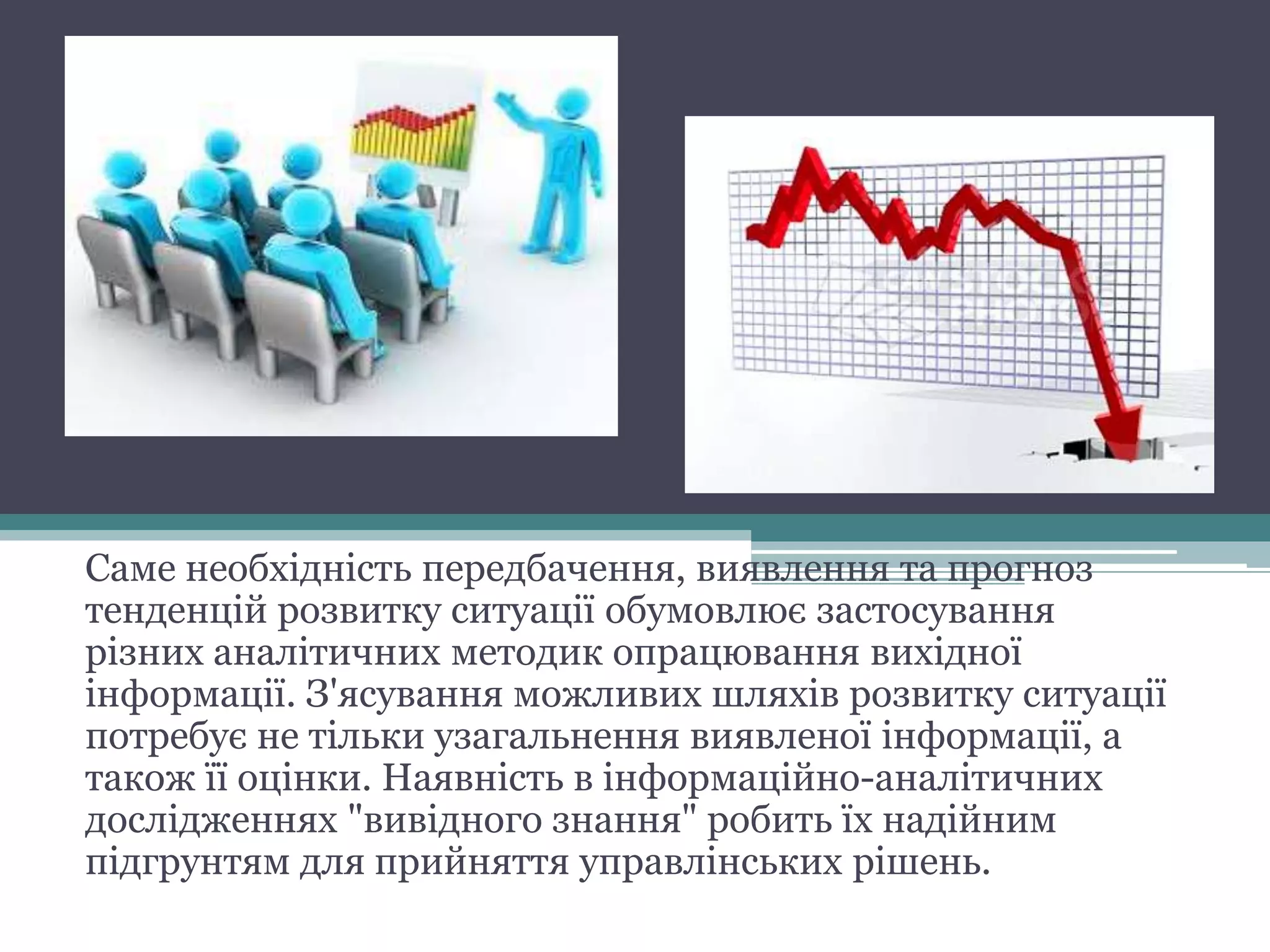 Саме необхідність передбачення, виявлення та прогноз тенденцій розвитку ситуації обумовлює застосування різних аналітичних методик опрацювання вихідної інформації. З'ясування можливих шляхів розвитку ситуації потребує не тільки узагальнення виявленої інформації, а також її оцінки. Наявність в інформаційно-аналітичних дослідженнях "вивідного знання" робить їх надійним підгрунтям для прийняття управлінських рішень.